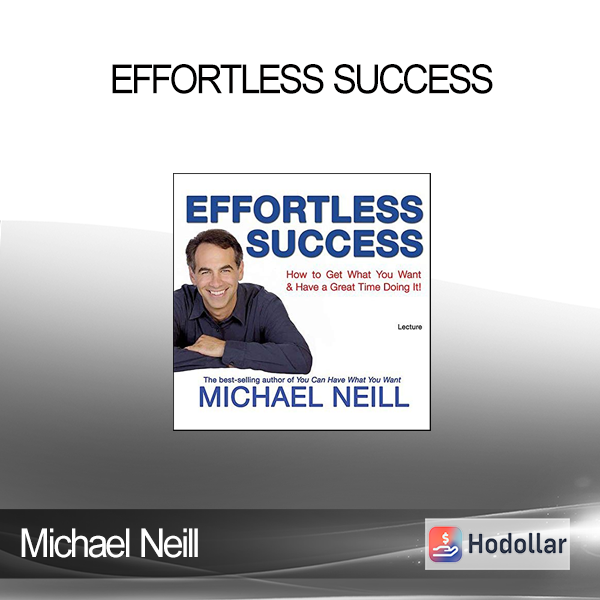 EFFORTLESS SUCCESS

EFFORTLESS SUCCESS

How to Get What You Want & Have a Great Time Doing It!

Lecture

The best-selling author of You Can Have What You Want

MICHAEL NEILL

Michael Neill

Hodollar